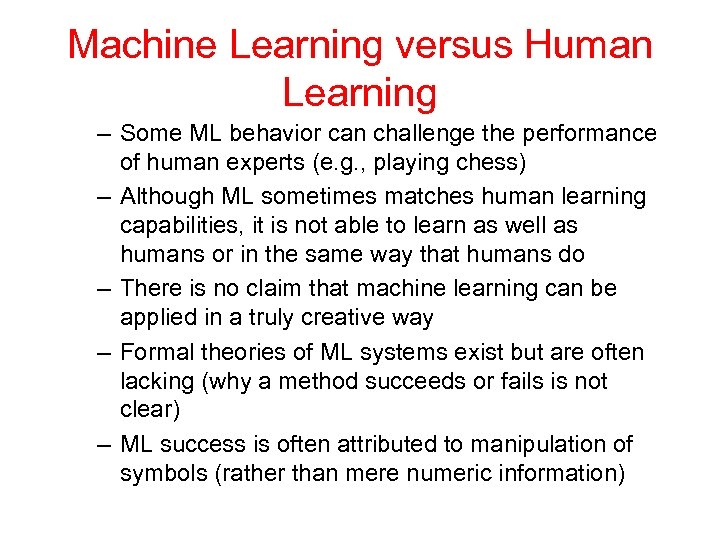 Machine Learning versus Human Learning

– Some ML behavior can challenge the performance of human experts (e.g., playing chess)

– Although ML sometimes matches human learning capabilities, it is not able to learn as well as humans or in the same way that humans do

– There is no claim that machine learning can be applied in a truly creative way

– Formal theories of ML systems exist but are often lacking (why a method succeeds or fails is not clear)

– ML success is often attributed to manipulation of symbols (rather than mere numeric information)